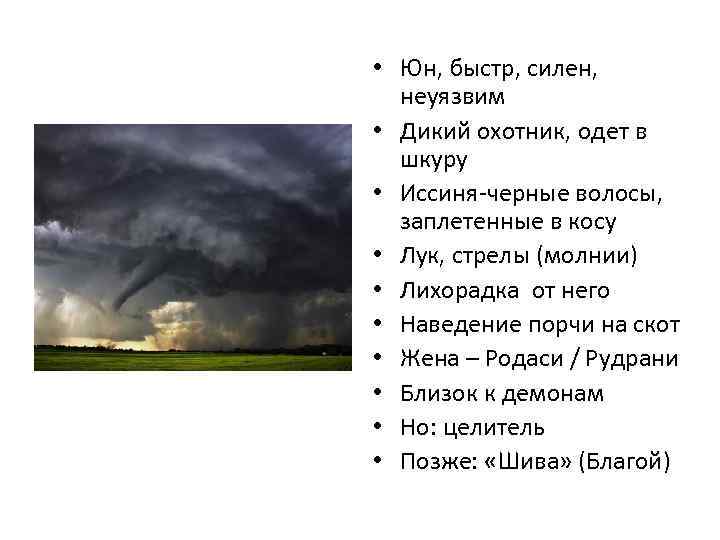 • Юн, быстр, силен, неуязвим
• Дикий охотник, одет в шкуру
• Иссиня-черные волосы, заплетенные в косу
• Лук, стрелы (молнии)
• Лихорадка от него
• Наведение порчи на скот
• Жена – Родаси / Рудрани
• Близок к демонам
• Но: целитель
• Позже: «Шива» (Благой)